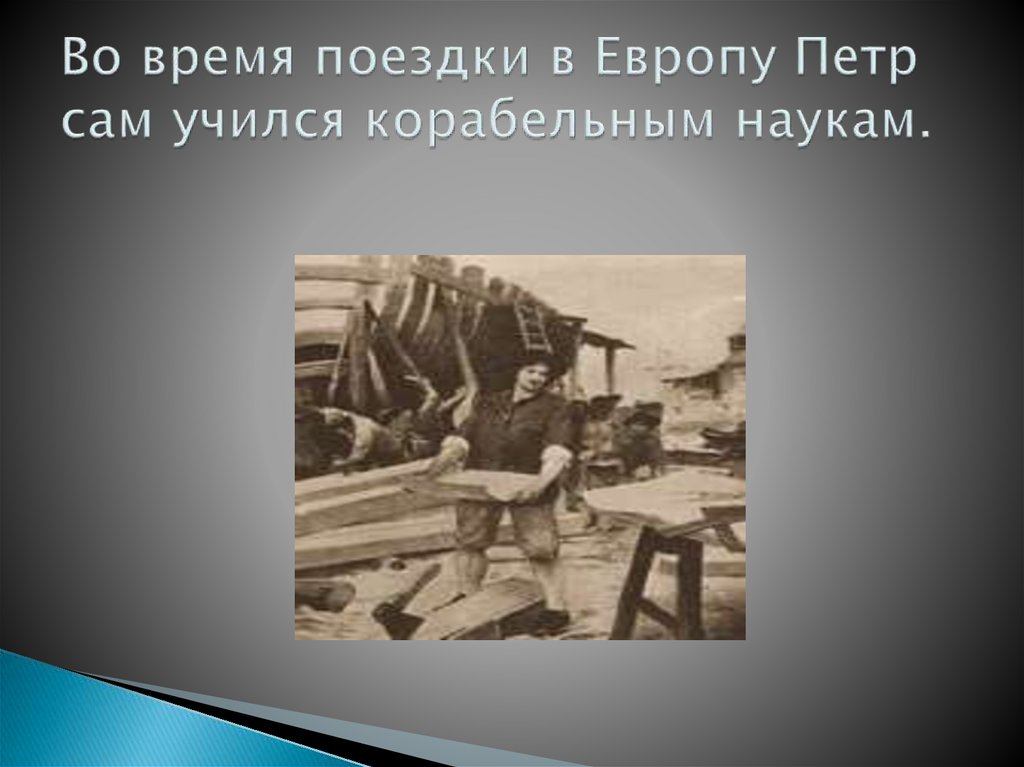 Во время поездки в Европу Петр сам учился корабельным наукам.